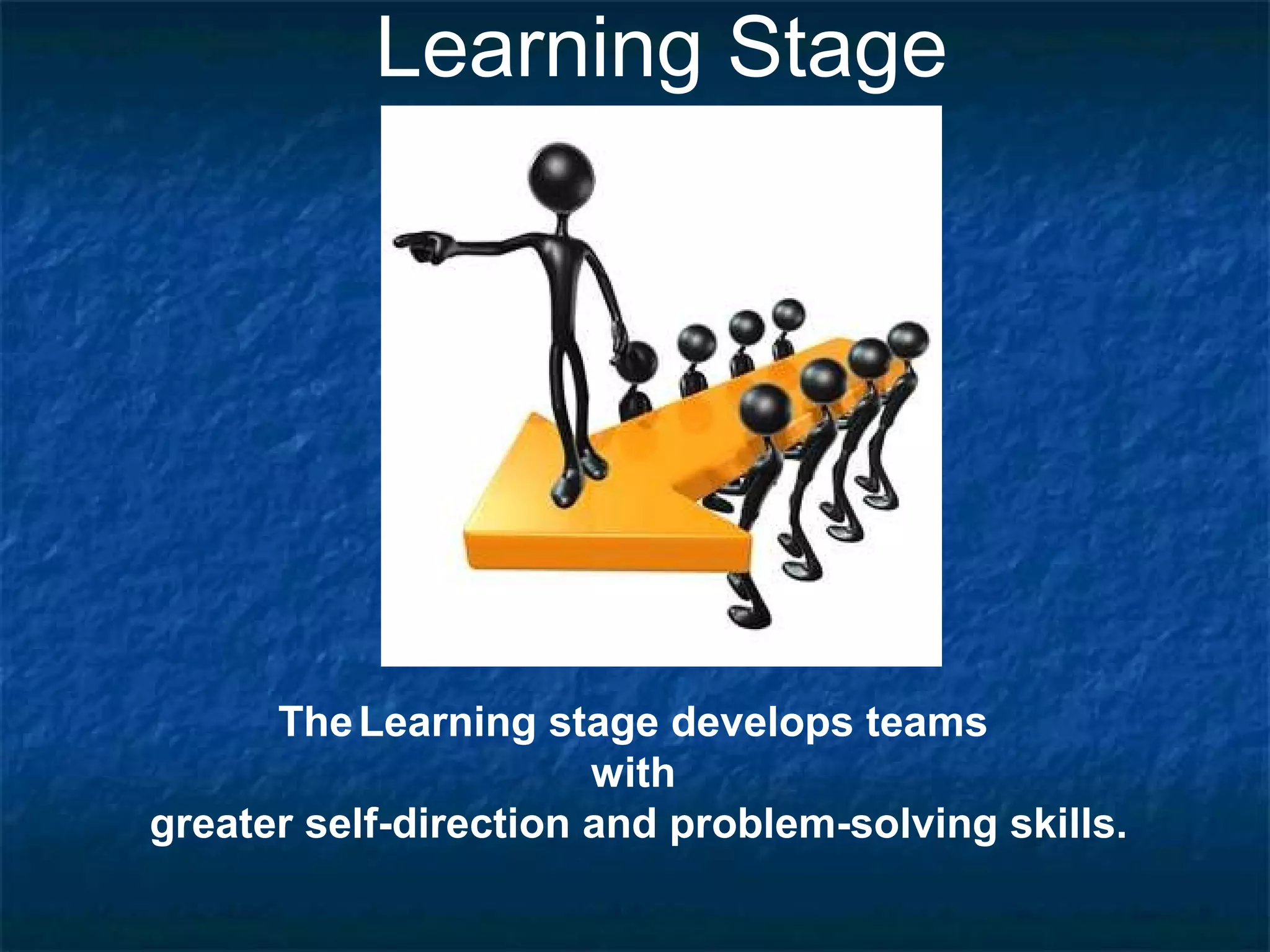 Learning Stage

The Learning stage develops teams with greater self-direction and problem-solving skills.